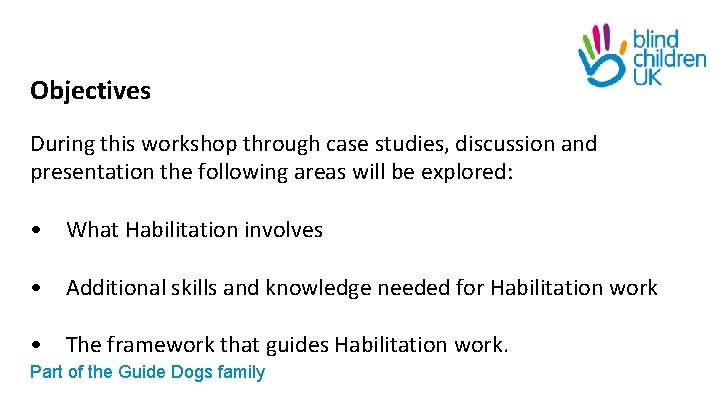 blind children UK

Objectives

During this workshop through case studies, discussion and presentation the following areas will be explored:

• What Habilitation involves

• Additional skills and knowledge needed for Habilitation work

• The framework that guides Habilitation work.

Part of the Guide Dogs family